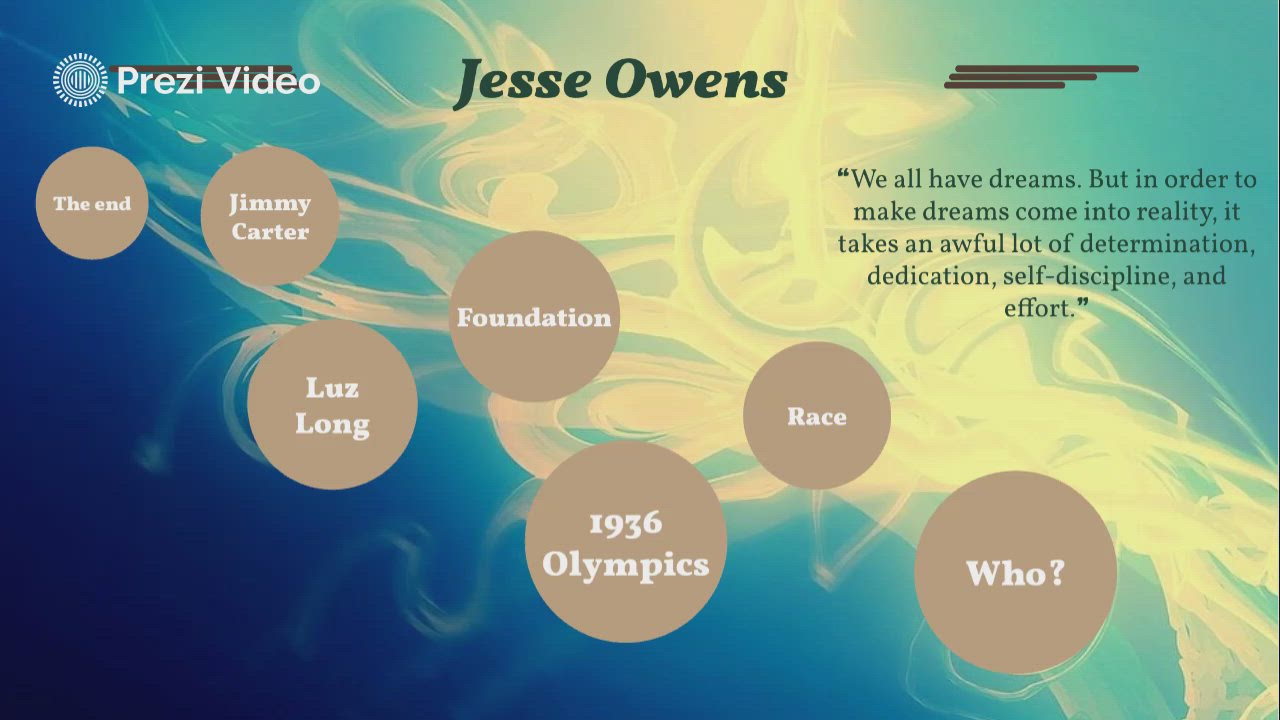 Prezi Video

Jesse Owens

"We all have dreams. But in order to make dreams come into reality, it takes an awful lot of determination, dedication, self-discipline, and effort."

The end

Jimmy Carter

Foundation

Luz Long

Race

1936 Olympics

Who?